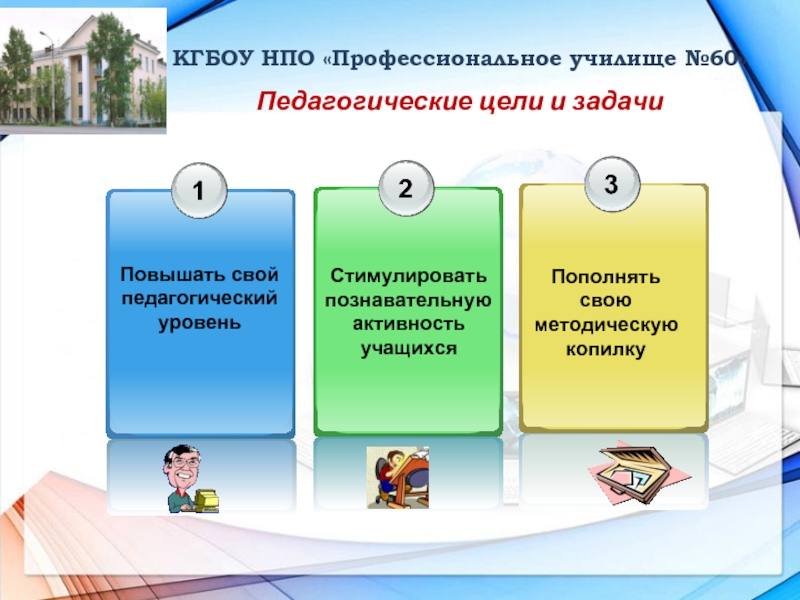 КГБОУ НПО «Профессиональное училище №60»

Педагогические цели и задачи

1

Повышать свой педагогический уровень

2

Стимулировать познавательную активность учащихся

3

Пополнять свою методическую копилку